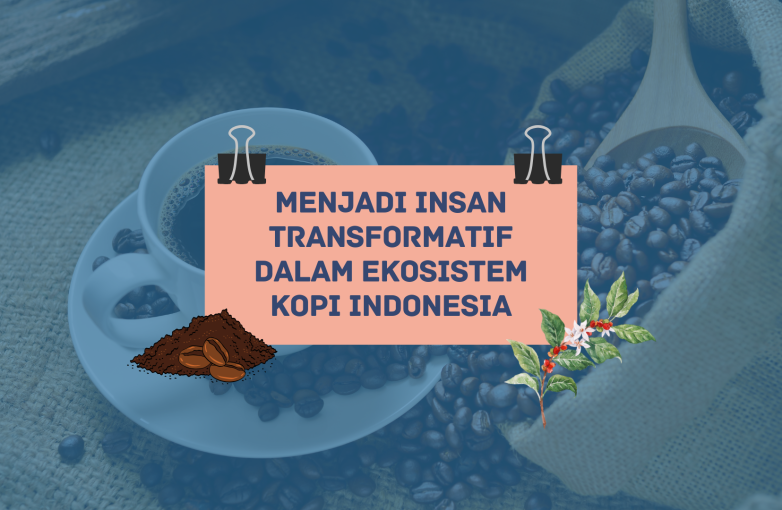 MENJADI INSAN TRANSFORMATIF DALAM EKOSISTEM KOPI INDONESIA